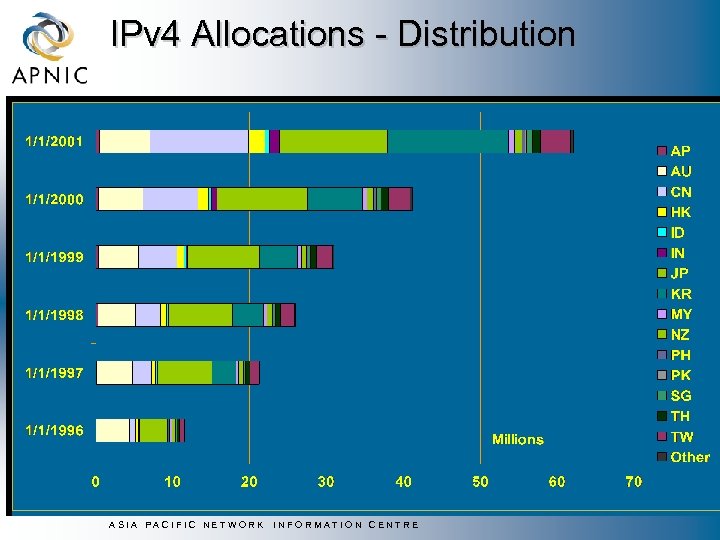 APNIC

IPv4 Allocations - Distribution

1/1/2001
1/1/2000
1/1/1999
1/1/1998
1/1/1997
1/1/1996

Millions

0 10 20 30 40 50 60 70

AP
AU
CN
HK
ID
IN
JP
KR
MY
NZ
PH
PK
SG
TH
TW
Other

ASIA PACIFIC NETWORK INFORMATION CENTRE